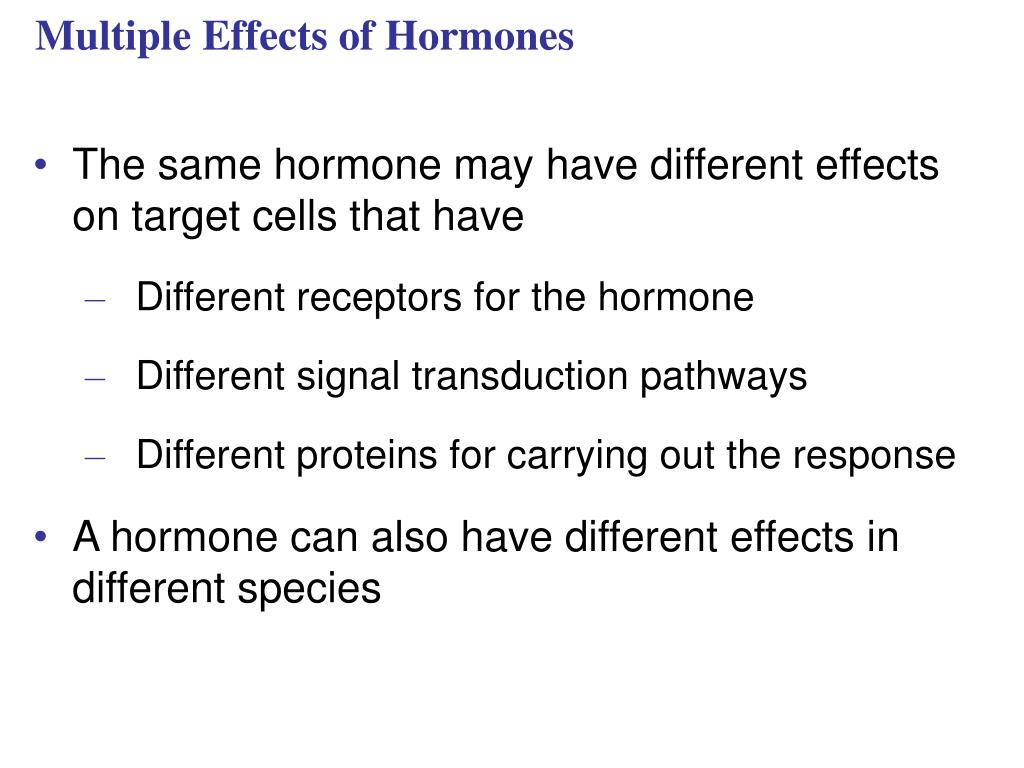 Multiple Effects of Hormones

• The same hormone may have different effects on target cells that have

– Different receptors for the hormone

– Different signal transduction pathways

– Different proteins for carrying out the response

• A hormone can also have different effects in different species